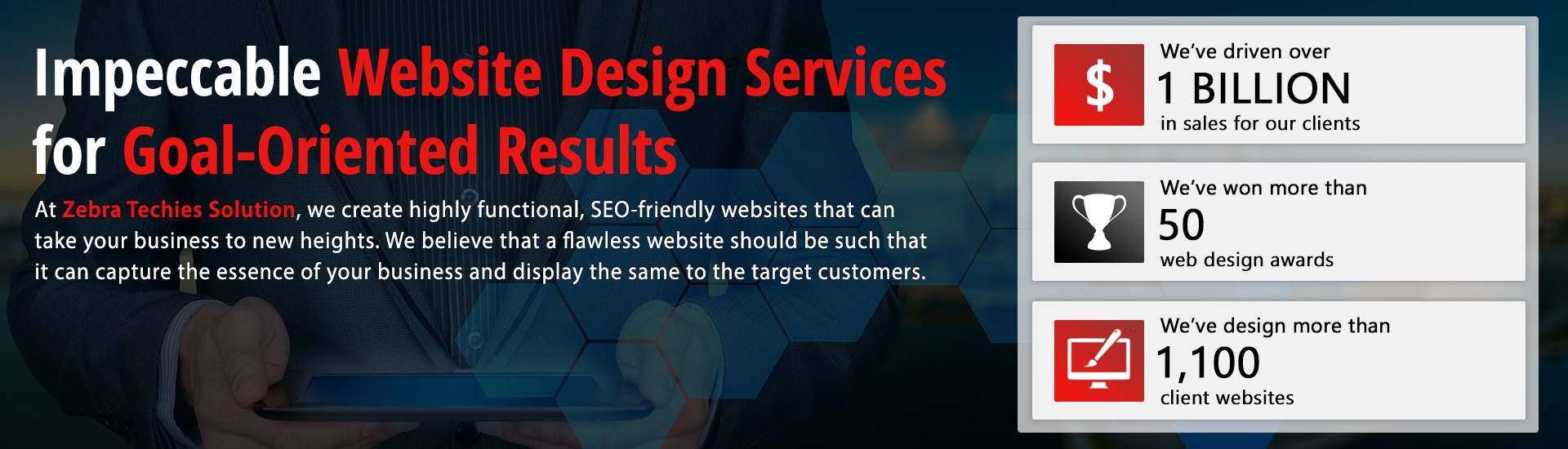 Impeccable Website Design Services for Goal-Oriented Results

At Zebra Techies Solution, we create highly functional, SEO-friendly websites that can take your business to new heights. We believe that a flawless website should be such that it can capture the essence of your business and display the same to the target customers.

$

We've driven over
1 BILLION
in sales for our clients

We've won more than
50
web design awards

We've design more than
1,100
client websites